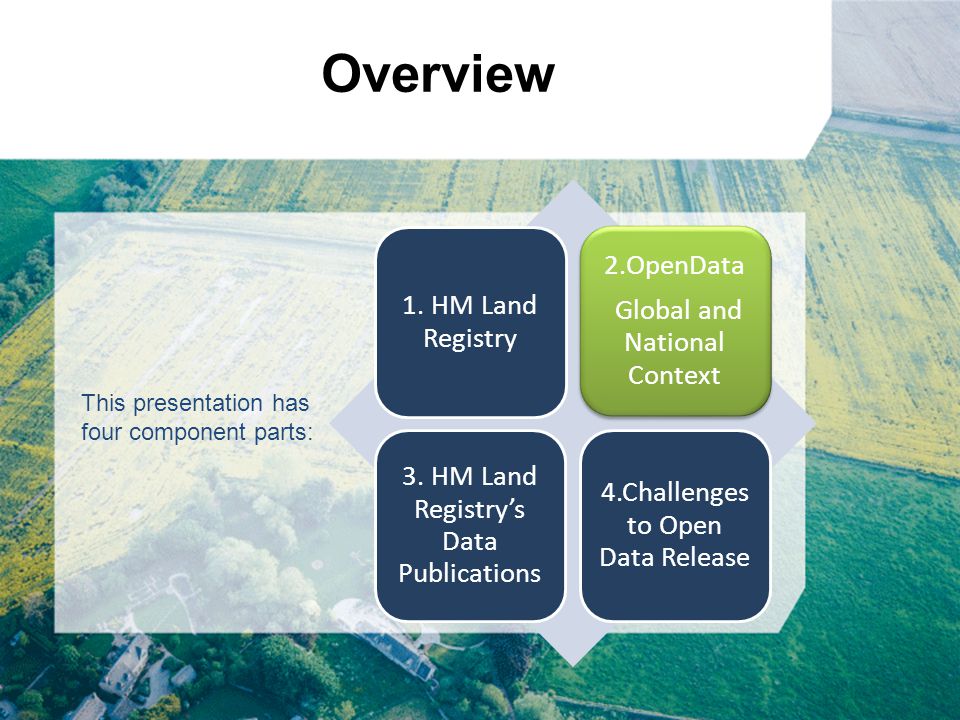 Overview

This presentation has four component parts:

1. HM Land Registry

2.OpenData

Global and National Context

3. HM Land Registry's Data Publications

4.Challenges to Open Data Release